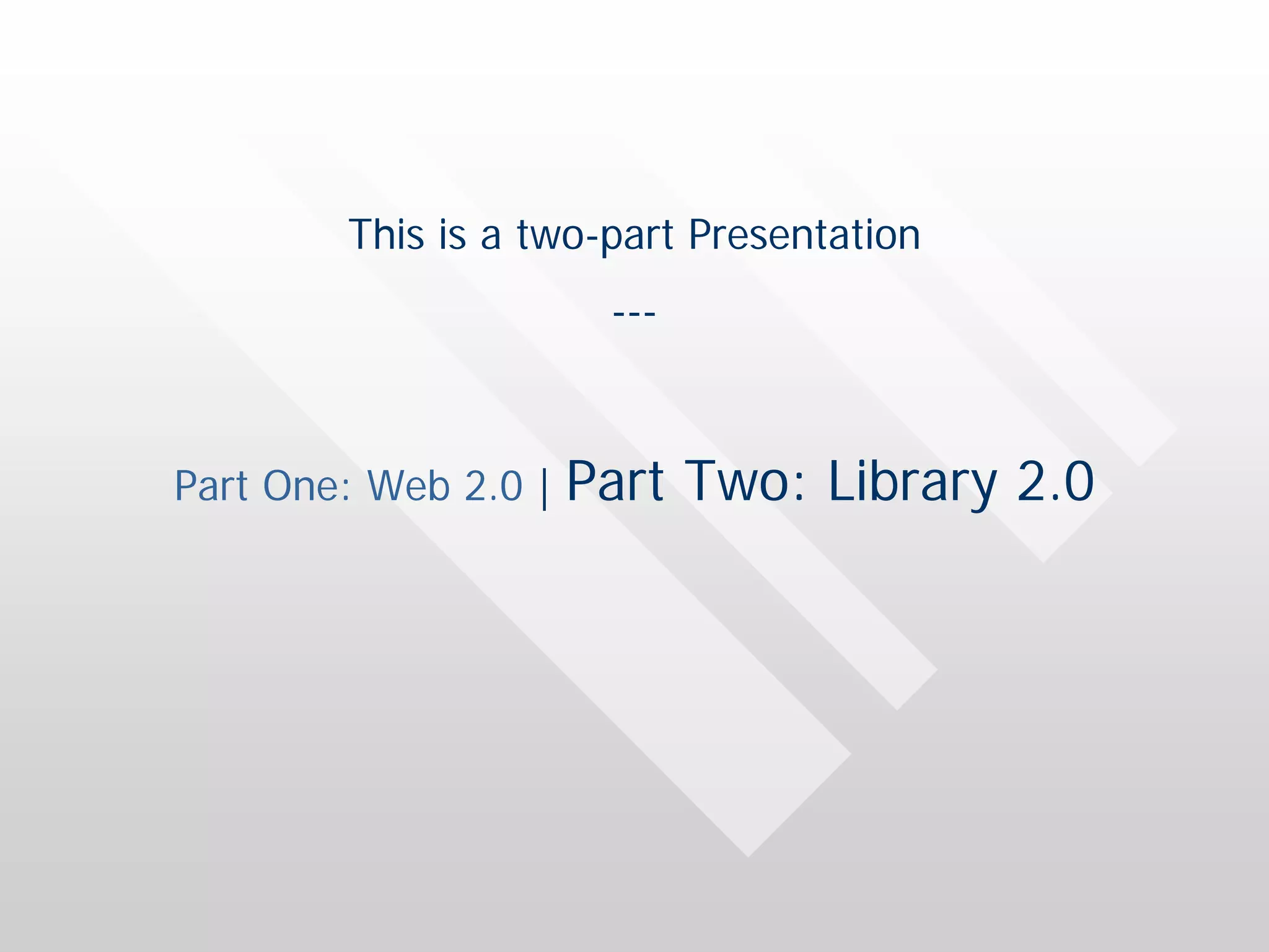 This is a two-part Presentation

---

Part One: Web 2.0 | Part Two: Library 2.0